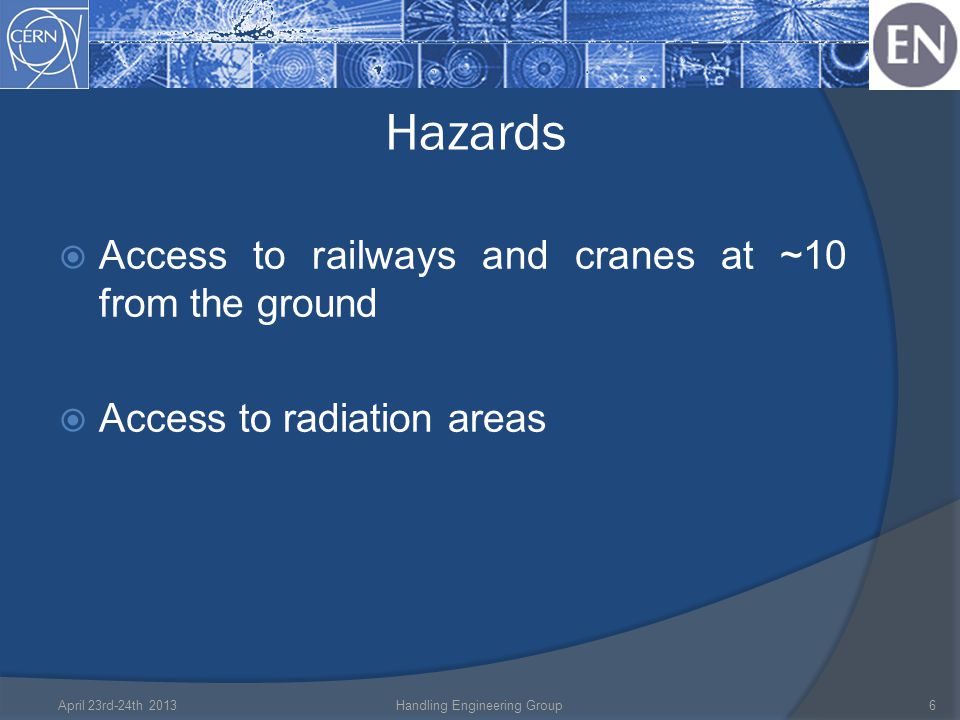 CERN

EN

Hazards

Access to railways and cranes at ~10 from the ground

Access to radiation areas

April 23rd-24th 2013

Handling Engineering Group

6